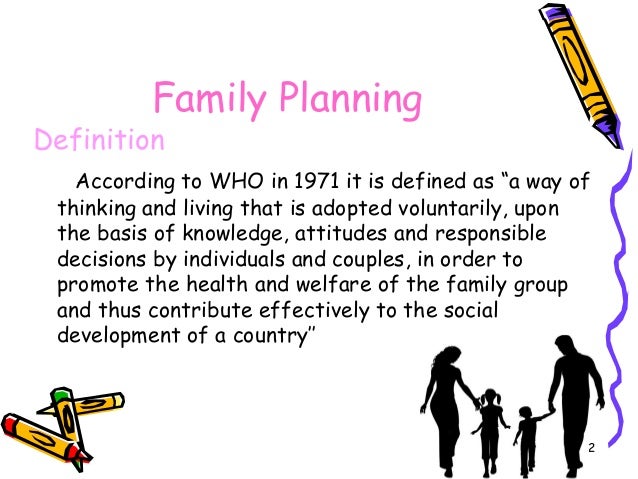 Family Planning

Definition

According to WHO in 1971 it is defined as “a way of thinking and living that is adopted voluntarily, upon the basis of knowledge, attitudes and responsible decisions by individuals and couples, in order to promote the health and welfare of the family group and thus contribute effectively to the social development of a country”

2